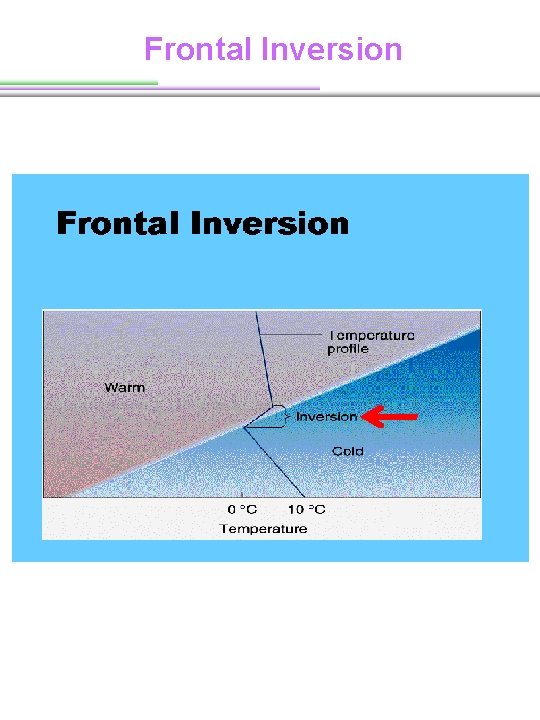 Frontal Inversion

Frontal Inversion

Temperature profile

Warm

Inversion

Cold

0 °C 10 °C

Temperature